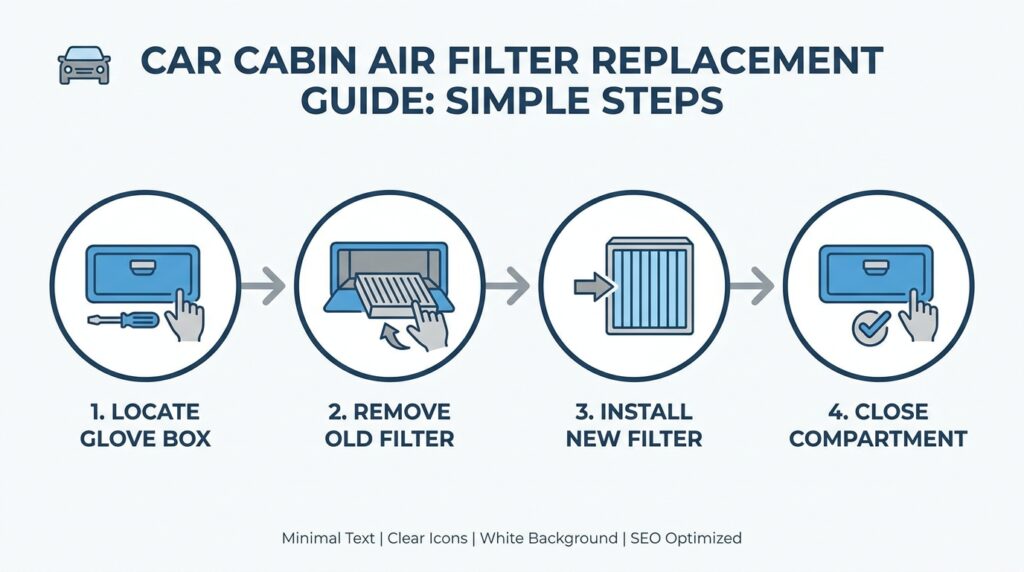 CAR CABIN AIR FILTER REPLACEMENT GUIDE: SIMPLE STEPS

1. LOCATE GLOVE BOX

2. REMOVE OLD FILTER

3. INSTALL NEW FILTER

4. CLOSE COMPARTMENT

Minimal Text | Clear Icons | White Background | SEO Optimized